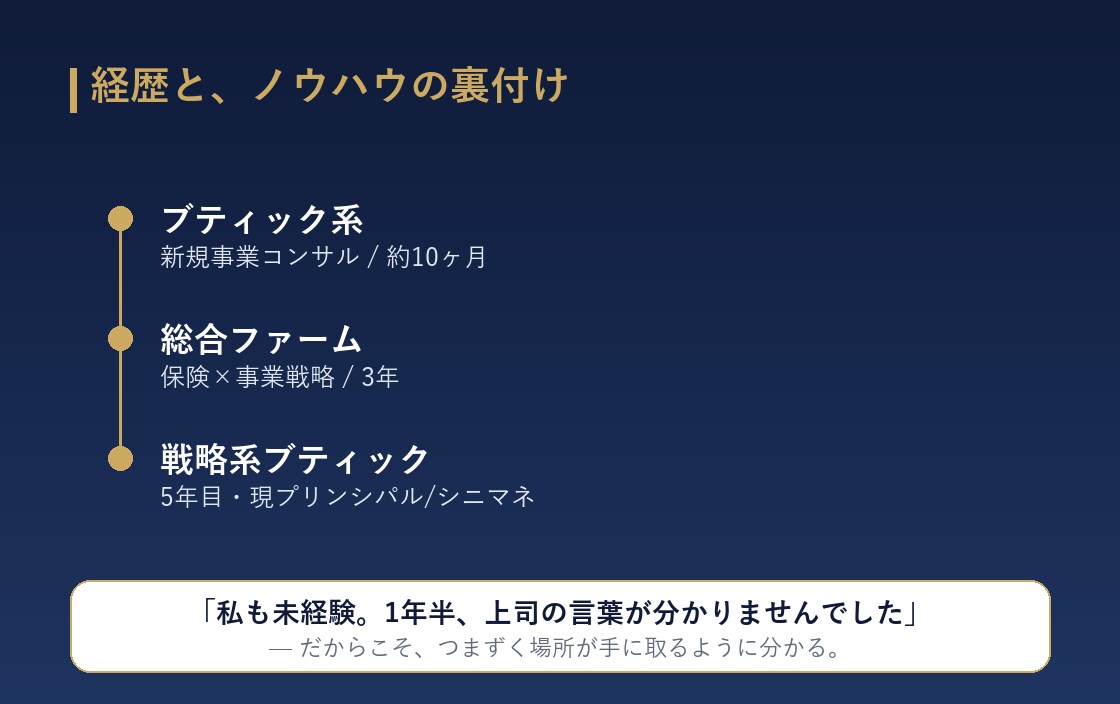 経歴と、ノウハウの裏付け

ブティック系
新規事業コンサル / 約10ヶ月

総合ファーム
保険×事業戦略 / 3年

戦略系ブティック
5年目・現プリンシパル/シニマネ

「私も未経験。1年半、上司の言葉が分かりませんでした」
— だからこそ、つまずく場所が手に取るように分かる。